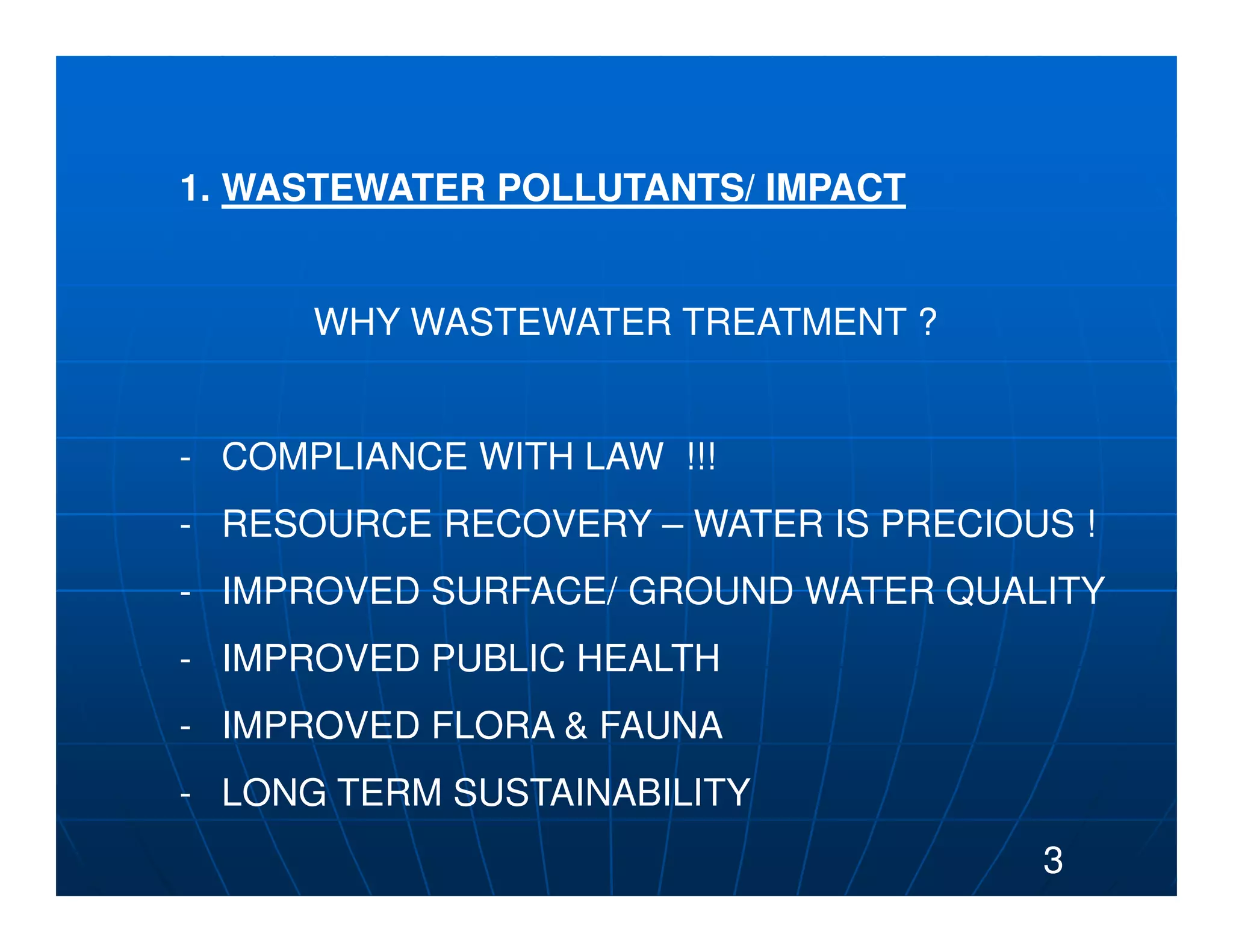 1. WASTEWATER POLLUTANTS/ IMPACT

WHY WASTEWATER TREATMENT ?

- COMPLIANCE WITH LAW !!!
- RESOURCE RECOVERY – WATER IS PRECIOUS !
- IMPROVED SURFACE/ GROUND WATER QUALITY
- IMPROVED PUBLIC HEALTH
- IMPROVED FLORA & FAUNA
- LONG TERM SUSTAINABILITY

3